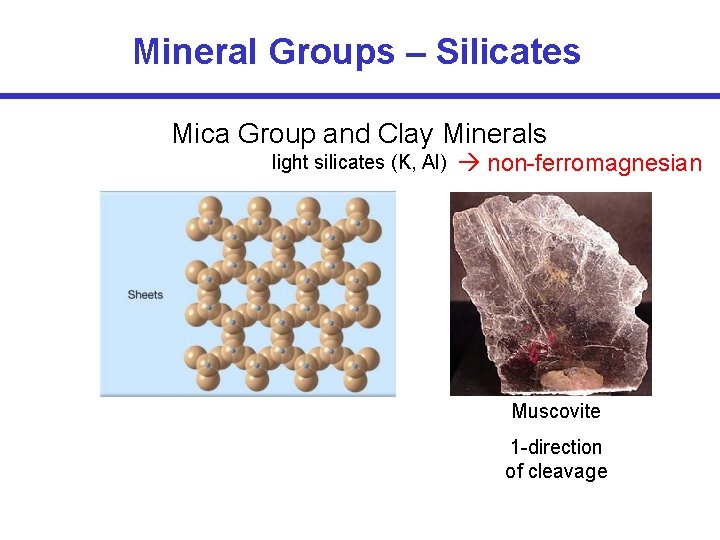 Mineral Groups – Silicates

Mica Group and Clay Minerals
light silicates (K, Al) → non-ferromagnesian

Sheets

Muscovite

1-direction of cleavage